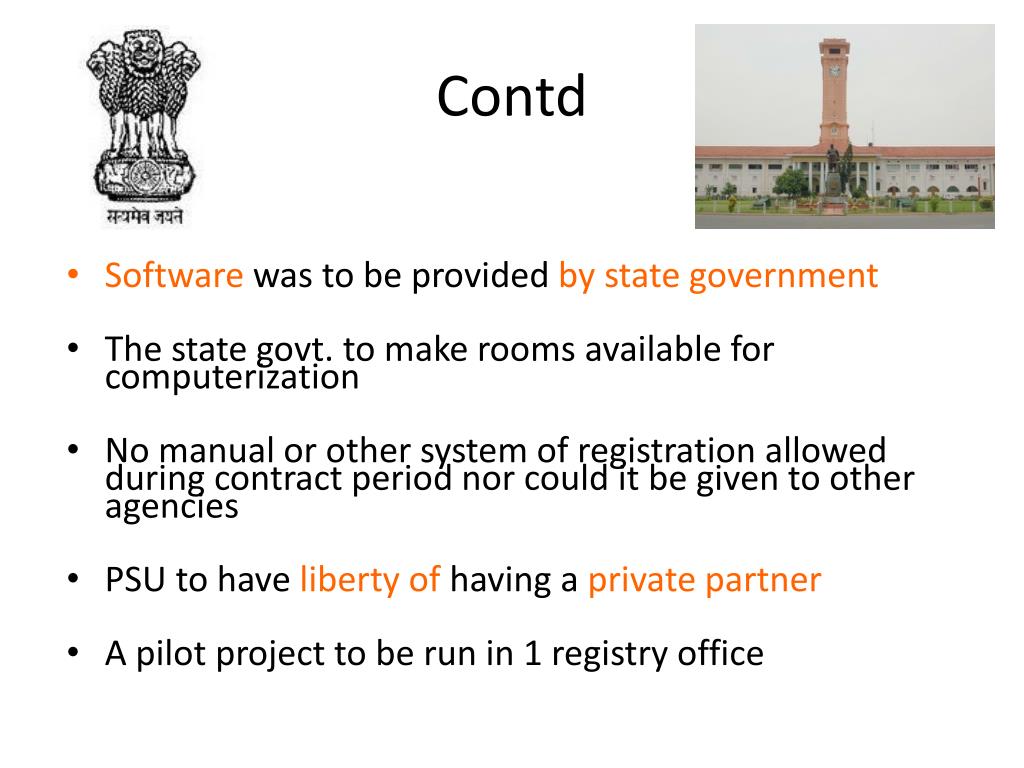 सत्यमेव जयते

Contd

• Software was to be provided by state government

• The state govt. to make rooms available for computerization

• No manual or other system of registration allowed during contract period nor could it be given to other agencies

• PSU to have liberty of having a private partner

• A pilot project to be run in 1 registry office